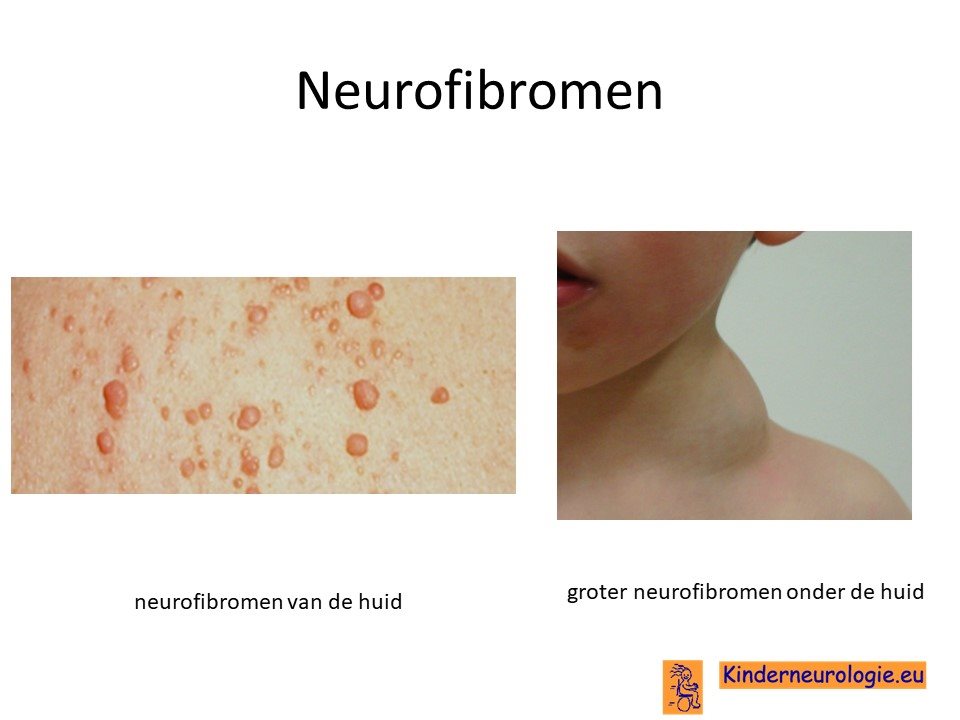 Neurofibromen

neurofibromen van de huid

groter neurofibromen onder de huid

Kinderneurologie.eu